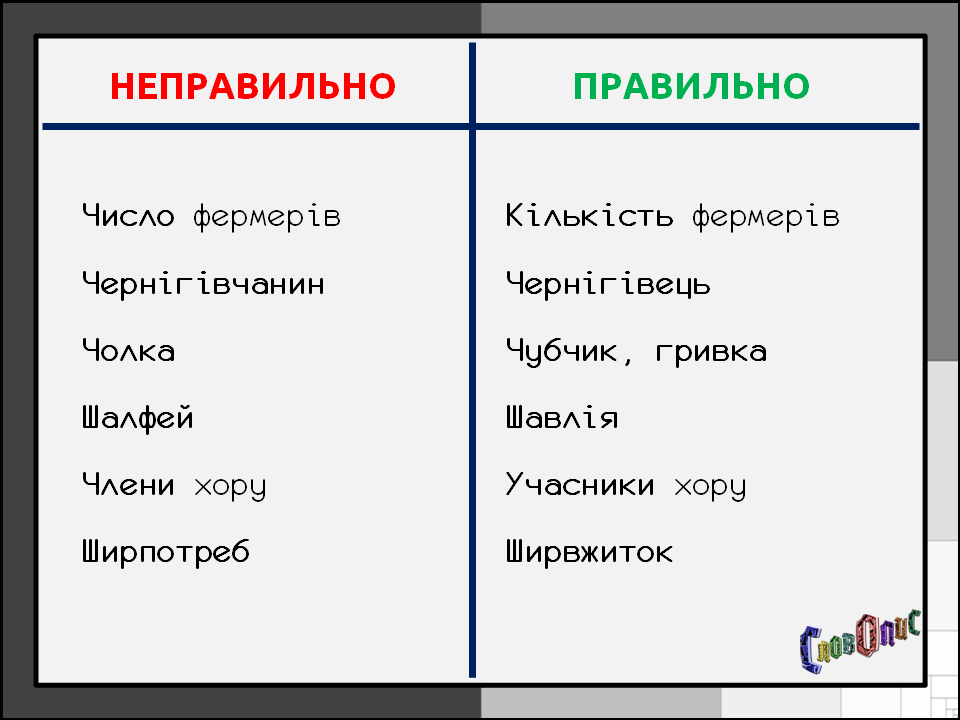 | НЕПРАВИЛЬНО | ПРАВИЛЬНО |
|---|---|
| Число фермерів | Кількість фермерів |
| Чернігівчанин | Чернігівець |
| Чолка | Чубчик, гривка |
| Шалфей | Шавлія |
| Члени хору | Учасники хору |
| Ширпотреб | Ширвжиток |

СловОпис